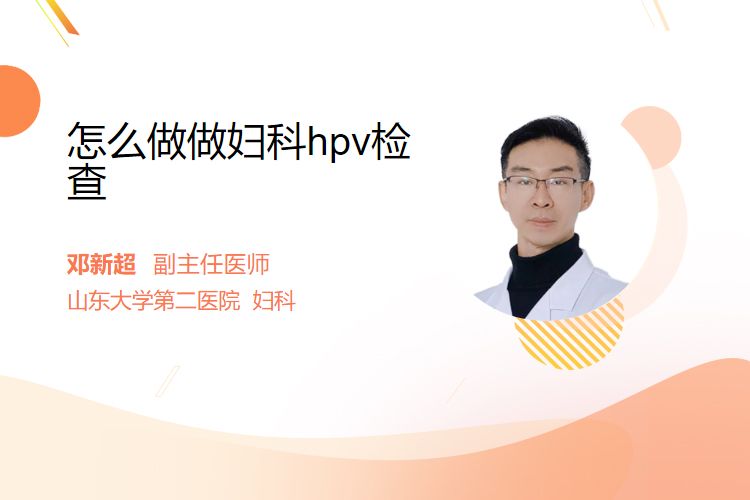 怎么做做妇科hpv检查

邓新超 副主任医师
山东大学第二医院 妇科